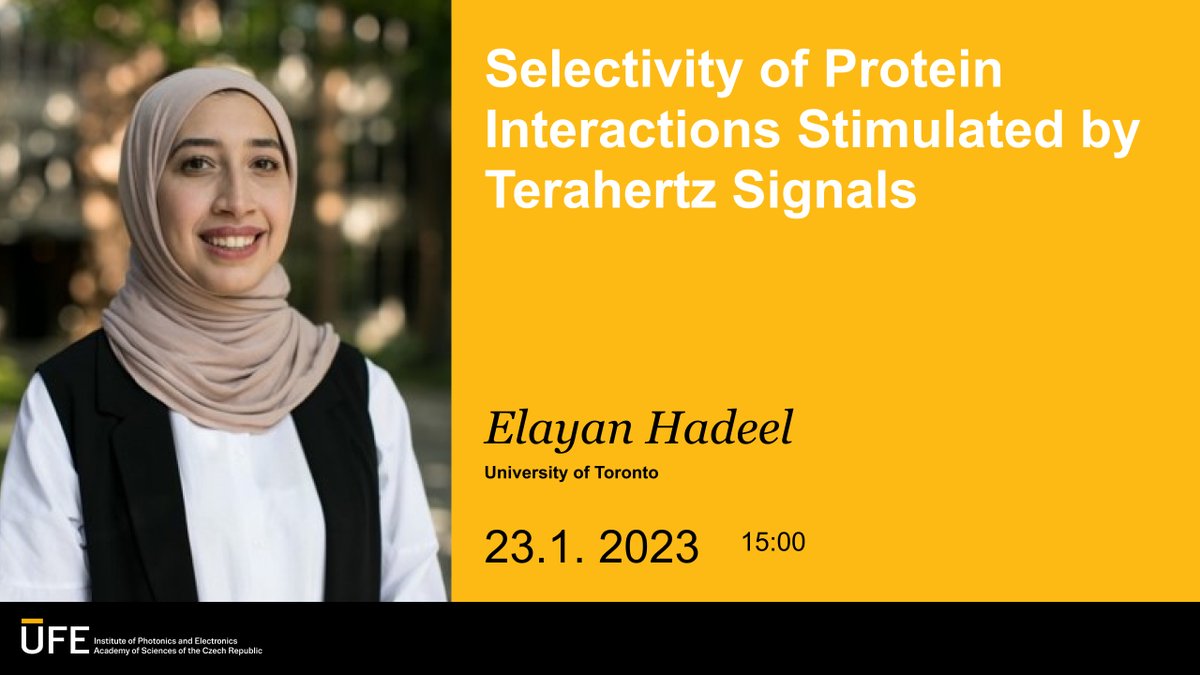 Selectivity of Protein Interactions Stimulated by Terahertz Signals

Elayan Hadeel

University of Toronto

23.1. 2023 15:00

ÚFE Institute of Photonics and Electronics Academy of Sciences of the Czech Republic